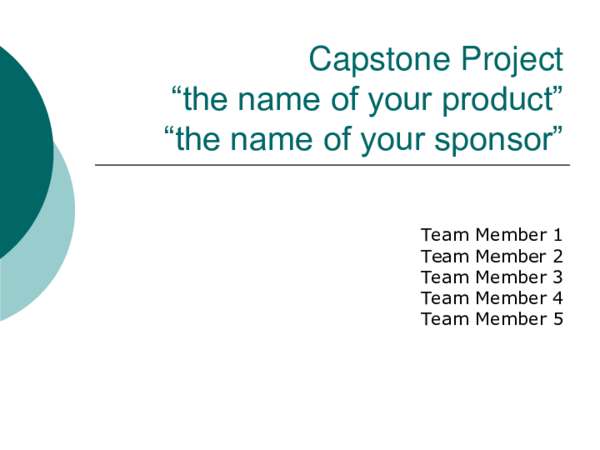 Capstone Project
“the name of your product”
“the name of your sponsor”

Team Member 1
Team Member 2
Team Member 3
Team Member 4
Team Member 5